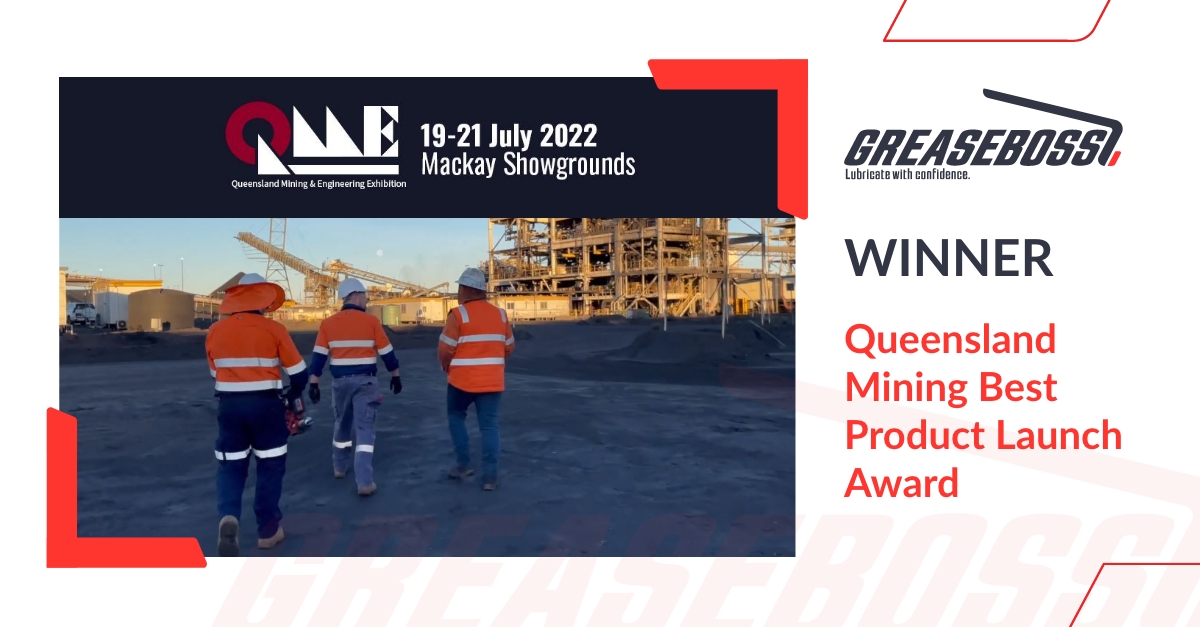 QME
Queensland Mining & Engineering Exhibition
19-21 July 2022
Mackay Showgrounds

GREASEBOSS
Lubricate with confidence.

WINNER

Queensland Mining Best Product Launch Award

GREASEBOSS